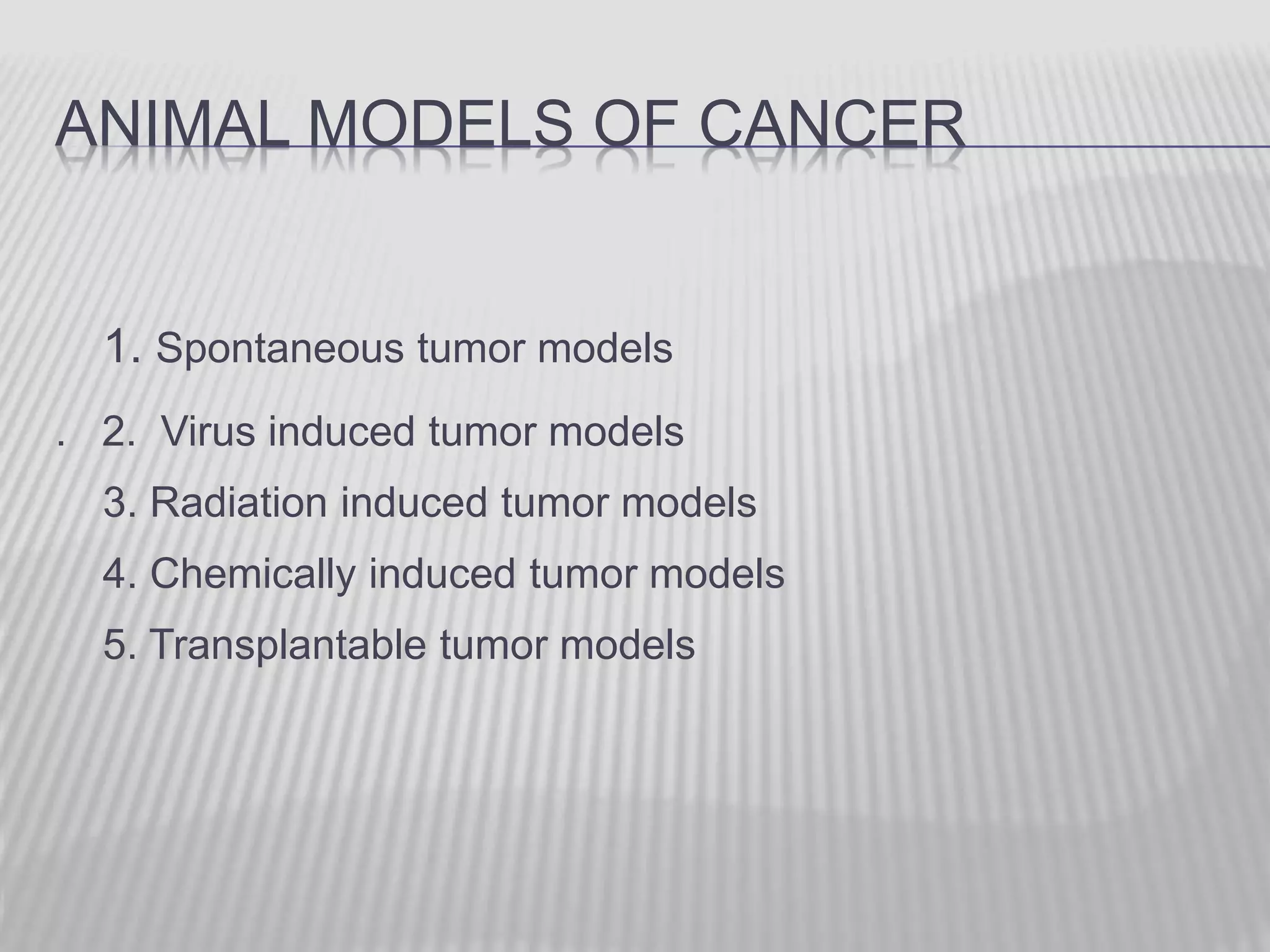 ANIMAL MODELS OF CANCER

1. Spontaneous tumor models

. 2. Virus induced tumor models

3. Radiation induced tumor models

4. Chemically induced tumor models

5. Transplantable tumor models